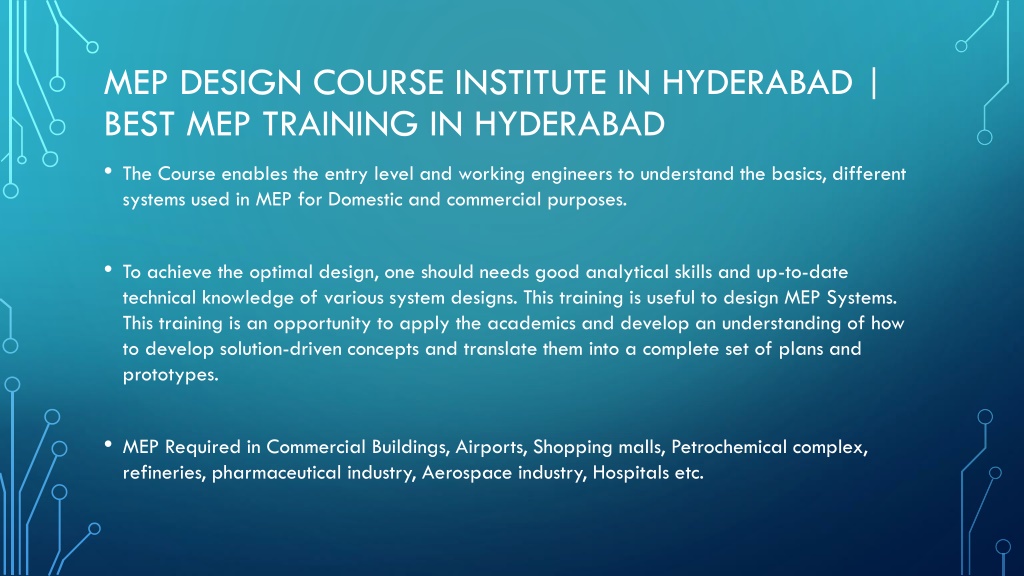 MEP DESIGN COURSE INSTITUTE IN HYDERABAD | BEST MEP TRAINING IN HYDERABAD

• The Course enables the entry level and working engineers to understand the basics, different systems used in MEP for Domestic and commercial purposes.

• To achieve the optimal design, one should needs good analytical skills and up-to-date technical knowledge of various system designs. This training is useful to design MEP Systems. This training is an opportunity to apply the academics and develop an understanding of how to develop solution-driven concepts and translate them into a complete set of plans and prototypes.

• MEP Required in Commercial Buildings, Airports, Shopping malls, Petrochemical complex, refineries, pharmaceutical industry, Aerospace industry, Hospitals etc.